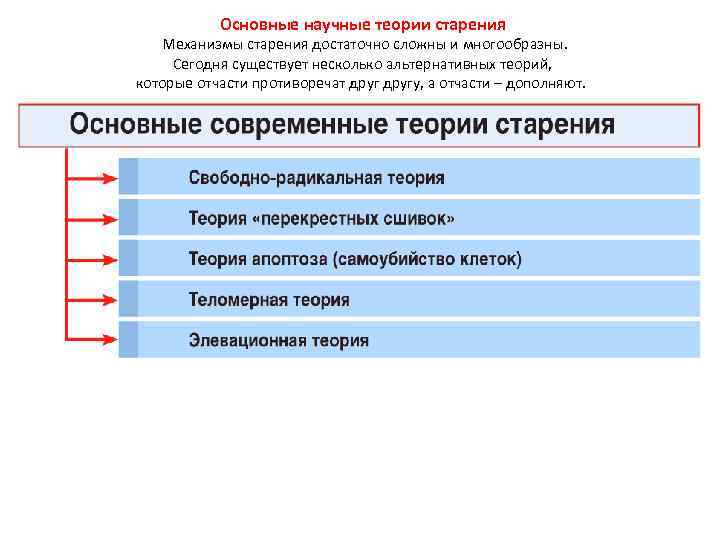 Основные научные теории старения
Механизмы старения достаточно сложны и многообразны. Сегодня существует несколько альтернативных теорий, которые отчасти противоречат друг другу, а отчасти – дополняют.

Основные современные теории старения

Свободно-радикальная теория

Теория «перекрестных сшивок»

Теория апоптоза (самоубийство клеток)

Теломерная теория

Элевационная теория